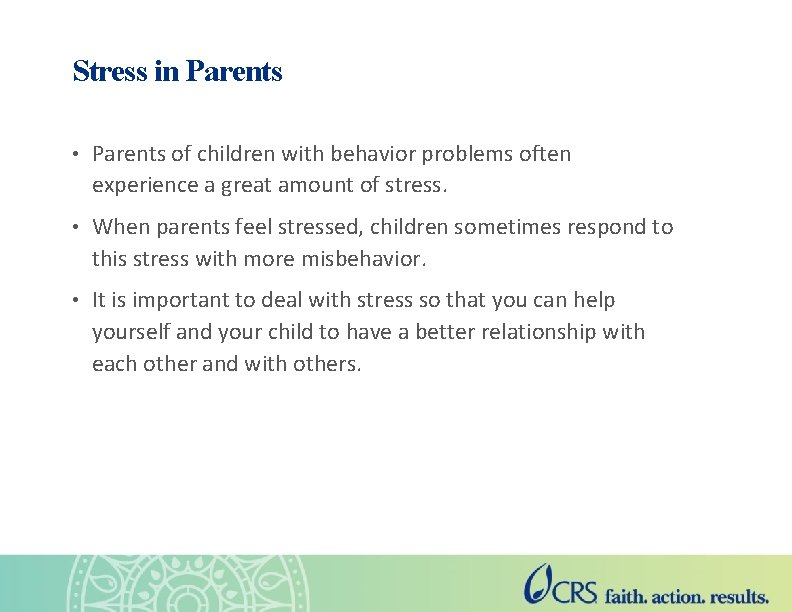 Stress in Parents

• Parents of children with behavior problems often experience a great amount of stress.

• When parents feel stressed, children sometimes respond to this stress with more misbehavior.

• It is important to deal with stress so that you can help yourself and your child to have a better relationship with each other and with others.

CRS faith. action. results.